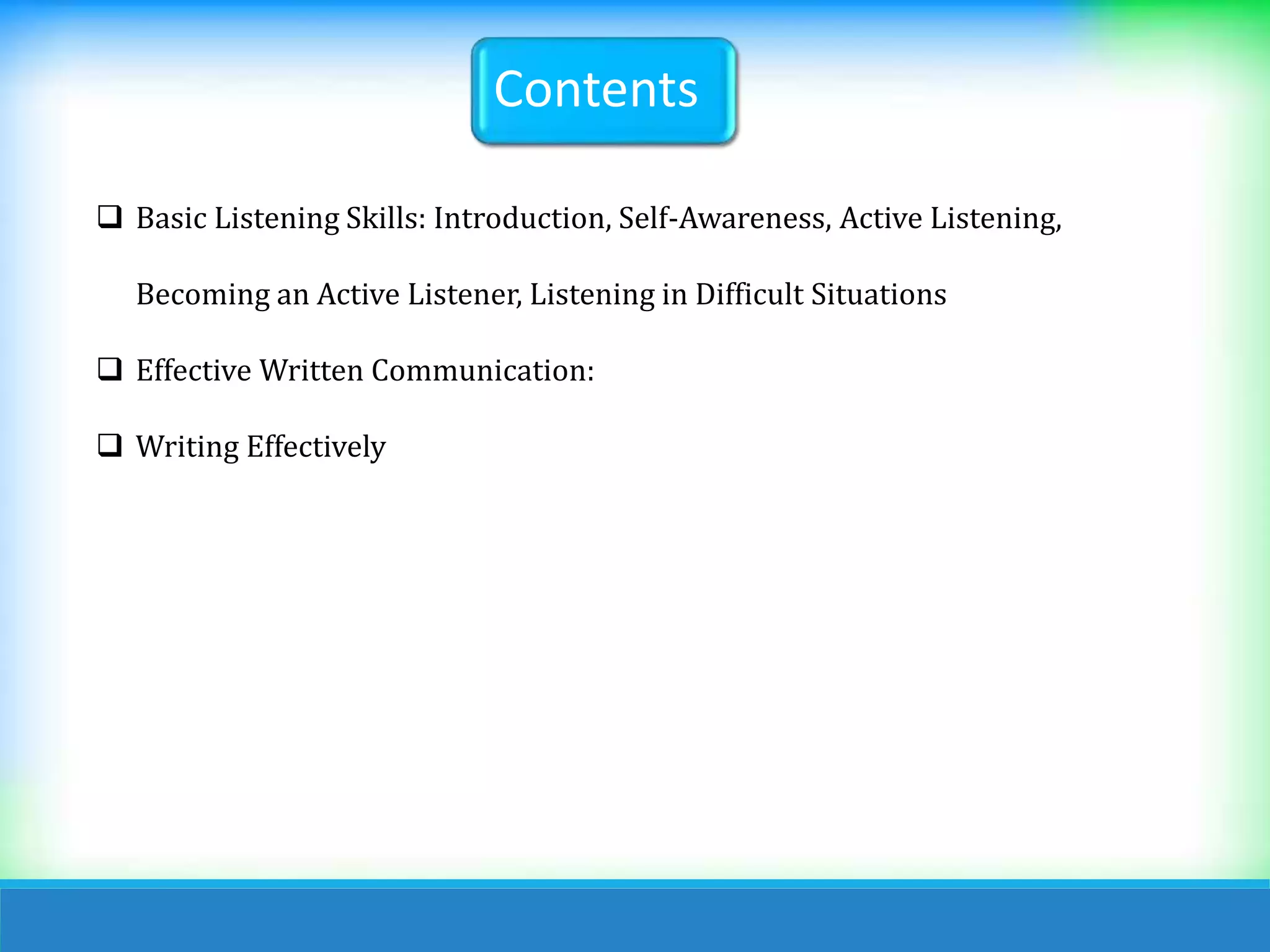 Contents

❑ Basic Listening Skills: Introduction, Self-Awareness, Active Listening, Becoming an Active Listener, Listening in Difficult Situations

❑ Effective Written Communication:

❑ Writing Effectively